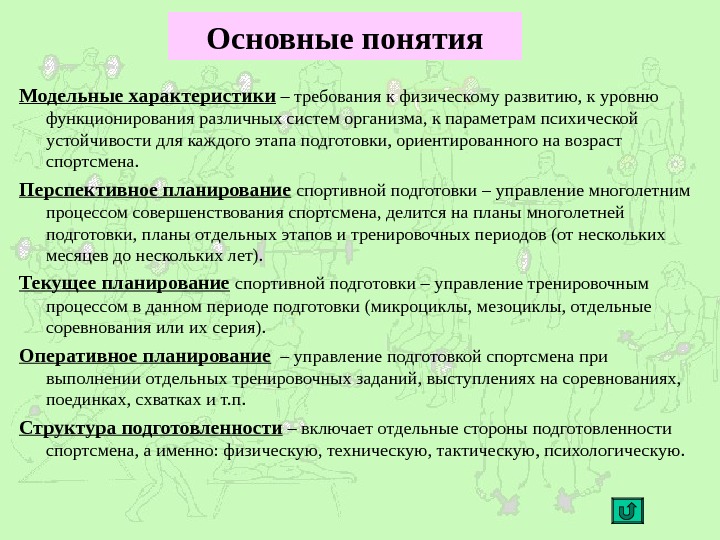 Основные понятия

Модельные характеристики – требования к физическому развитию, к уровню функционирования различных систем организма, к параметрам психической устойчивости для каждого этапа подготовки, ориентированного на возраст спортсмена.

Перспективное планирование спортивной подготовки – управление многолетним процессом совершенствования спортсмена, делится на планы многолетней подготовки, планы отдельных этапов и тренировочных периодов (от нескольких месяцев до нескольких лет).

Текущее планирование спортивной подготовки – управление тренировочным процессом в данном периоде подготовки (микроциклы, мезоциклы, отдельные соревнования или их серия).

Оперативное планирование – управление подготовкой спортсмена при выполнении отдельных тренировочных заданий, выступлениях на соревнованиях, поединках, схватках и т.п.

Структура подготовленности – включает отдельные стороны подготовленности спортсмена, а именно: физическую, техническую, тактическую, психологическую.